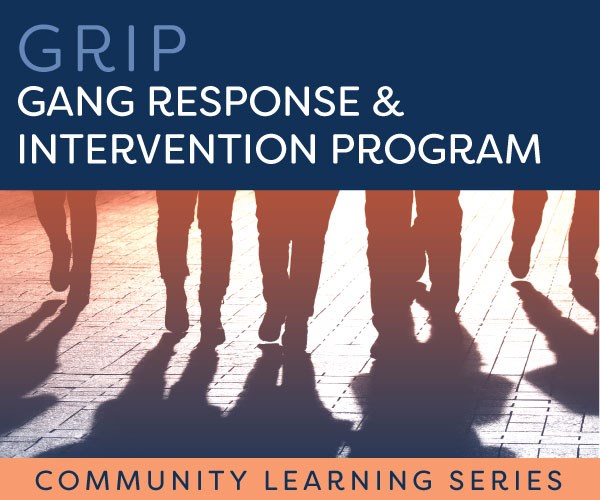 GRIP
GANG RESPONSE & INTERVENTION PROGRAM

COMMUNITY LEARNING SERIES